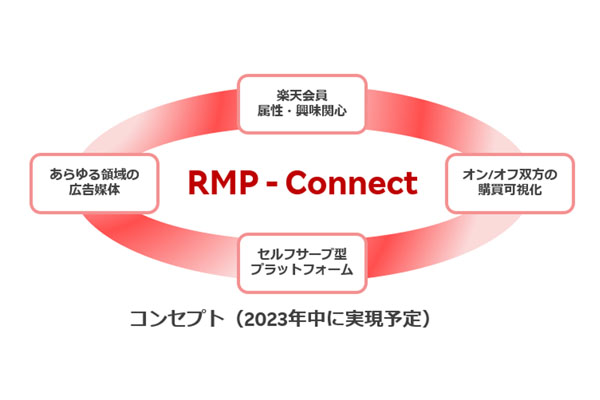 楽天会員
属性・興味関心

あらゆる領域の
広告媒体

RMP - Connect

オン/オフ双方の
購買可視化

セルフサーブ型
プラットフォーム

コンセプト（2023年中に実現予定）